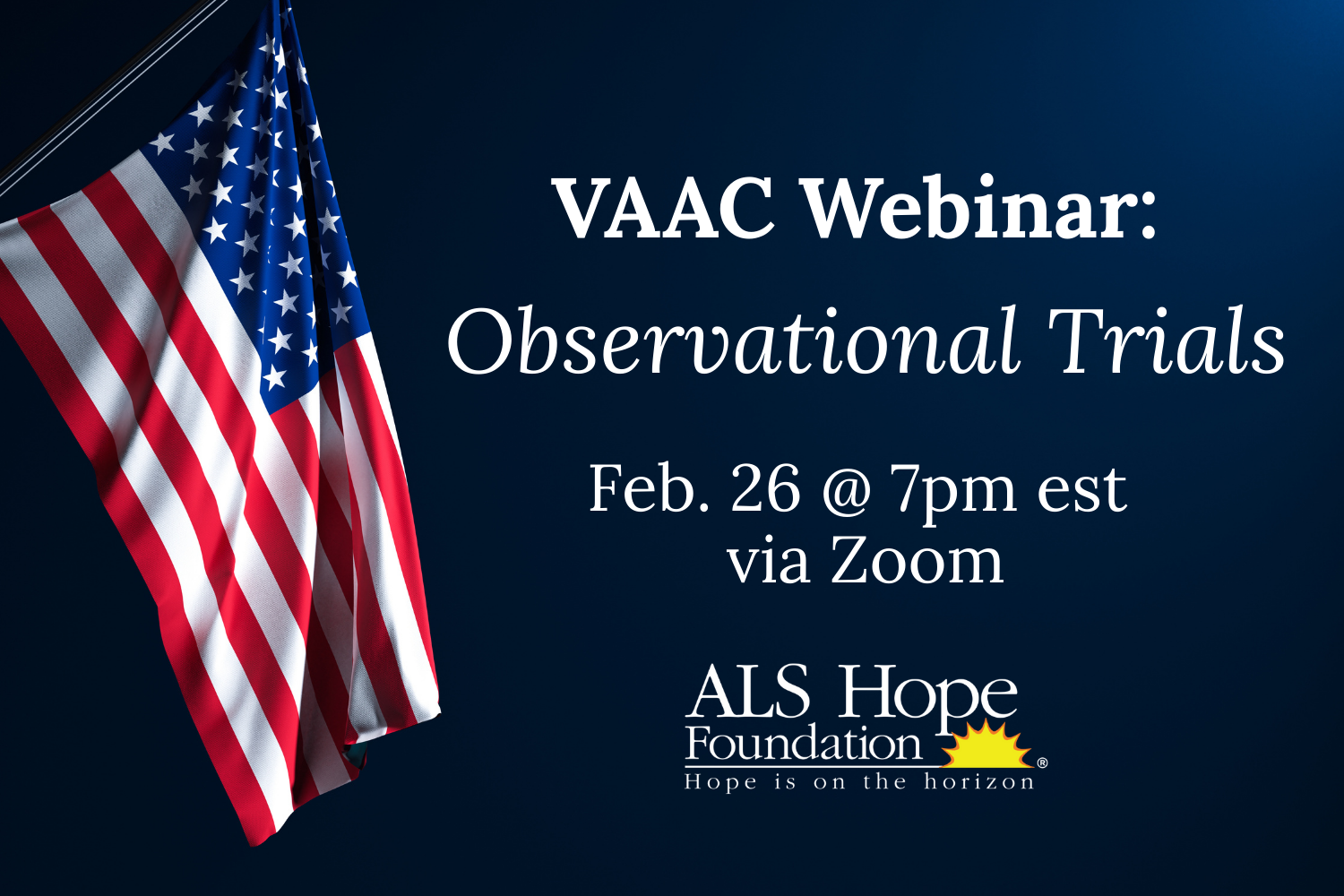 VAAC Webinar:
Observational Trials

Feb. 26 @ 7pm est
via Zoom

ALS Hope
Foundation®
Hope is on the horizon